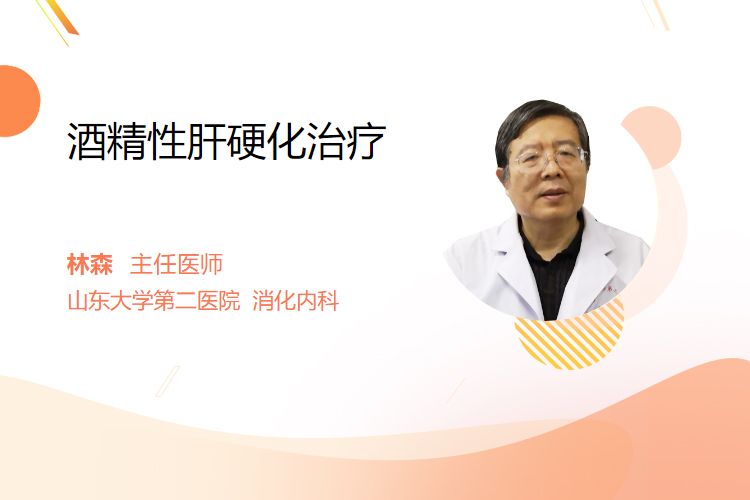 酒精性肝硬化治疗

林森 主任医师
山东大学第二医院 消化内科